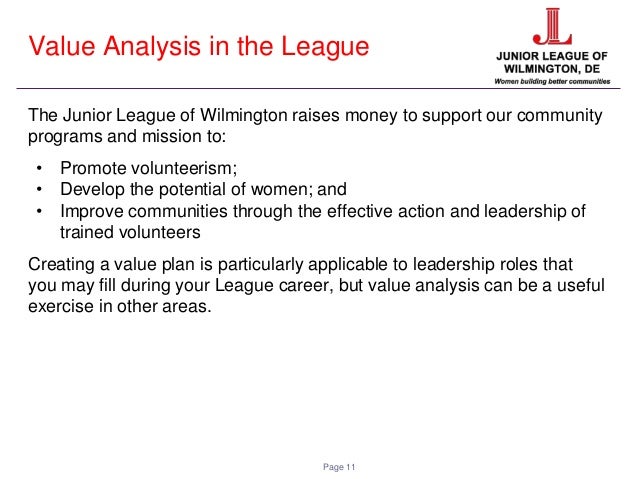 Value Analysis in the League

JL
JUNIOR LEAGUE OF WILMINGTON, DE
Women building better communities

The Junior League of Wilmington raises money to support our community programs and mission to:

• Promote volunteerism;
• Develop the potential of women; and
• Improve communities through the effective action and leadership of trained volunteers

Creating a value plan is particularly applicable to leadership roles that you may fill during your League career, but value analysis can be a useful exercise in other areas.

Page 11